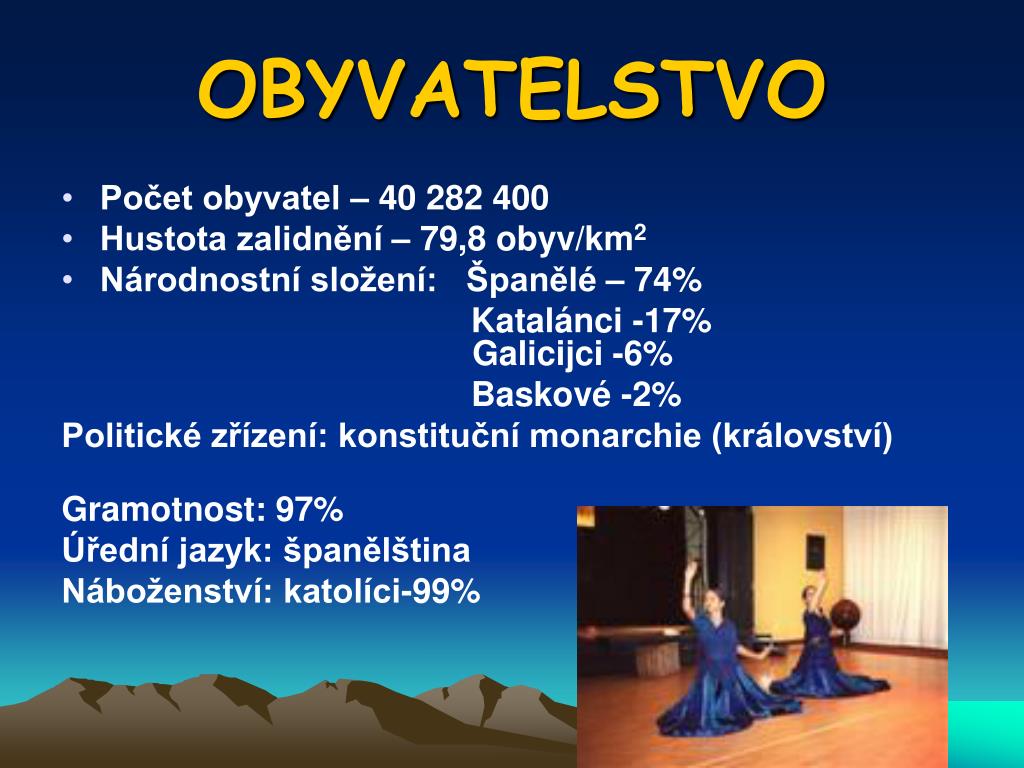 OBYVATELSTVO

• Počet obyvatel – 40 282 400
• Hustota zalidnění – 79,8 obyv/km$^2$
• Národnostní složení: Španělé – 74%
Katalánci -17%
Galicijci -6%
Baskové -2%

Politické zřízení: konstituční monarchie (království)

Gramotnost: 97%
Úřední jazyk: španělština
Náboženství: katolíci-99%